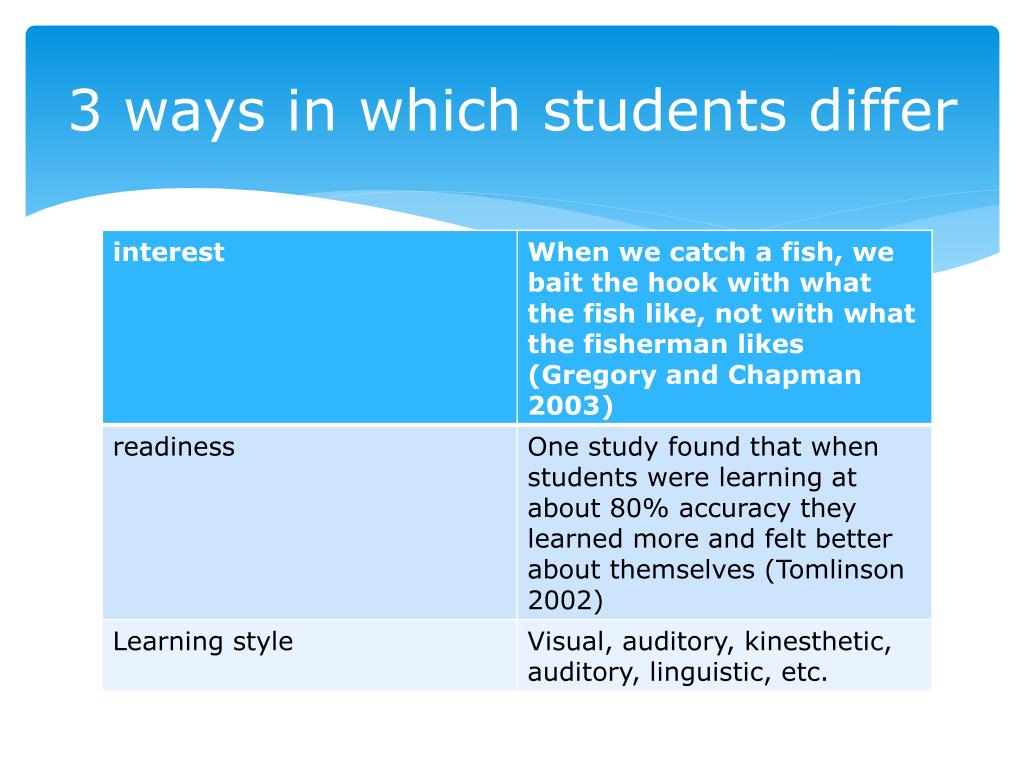 3 ways in which students differ

| interest | When we catch a fish, we bait the hook with what the fish like, not with what the fisherman likes (Gregory and Chapman 2003) |
|---|---|
| readiness | One study found that when students were learning at about 80% accuracy they learned more and felt better about themselves (Tomlinson 2002) |
| Learning style | Visual, auditory, kinesthetic, auditory, linguistic, etc. |